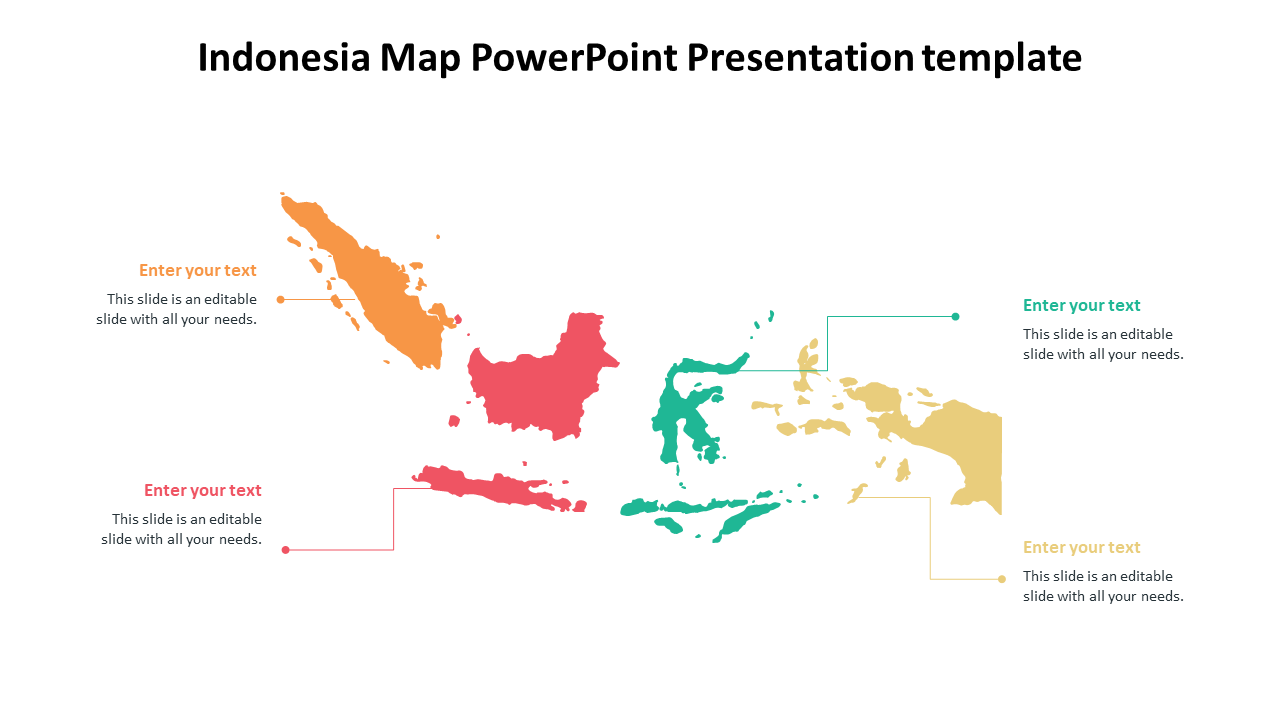 Indonesia Map PowerPoint Presentation template

Enter your text

This slide is an editable slide with all your needs.

Enter your text

This slide is an editable slide with all your needs.

Enter your text

This slide is an editable slide with all your needs.

Enter your text

This slide is an editable slide with all your needs.